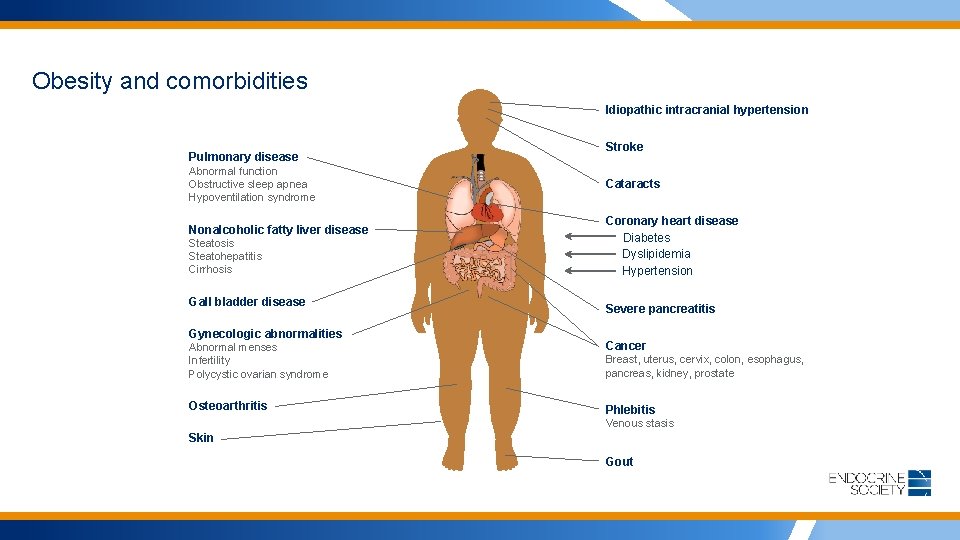 Obesity and comorbidities

Pulmonary disease
Abnormal function
Obstructive sleep apnea
Hypoventilation syndrome

Nonalcoholic fatty liver disease
Steatosis
Steatohepatitis
Cirrhosis

Gall bladder disease

Gynecologic abnormalities
Abnormal menses
Infertility
Polycystic ovarian syndrome

Osteoarthritis

Skin

Idiopathic intracranial hypertension

Stroke

Cataracts

Coronary heart disease
Diabetes
Dyslipidemia
Hypertension

Severe pancreatitis

Cancer
Breast, uterus, cervix, colon, esophagus, pancreas, kidney, prostate

Phlebitis
Venous stasis

Gout

ENDOCRINE SOCIETY